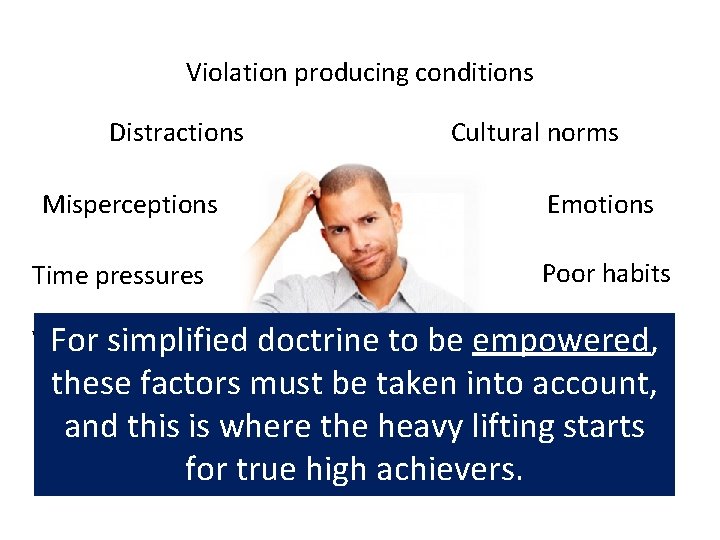 Violation producing conditions

Distractions

Cultural norms

Misperceptions

Emotions

Time pressures

Poor habits

For simplified doctrine to be empowered, these factors must be taken into account, and this is where the heavy lifting starts for true high achievers.